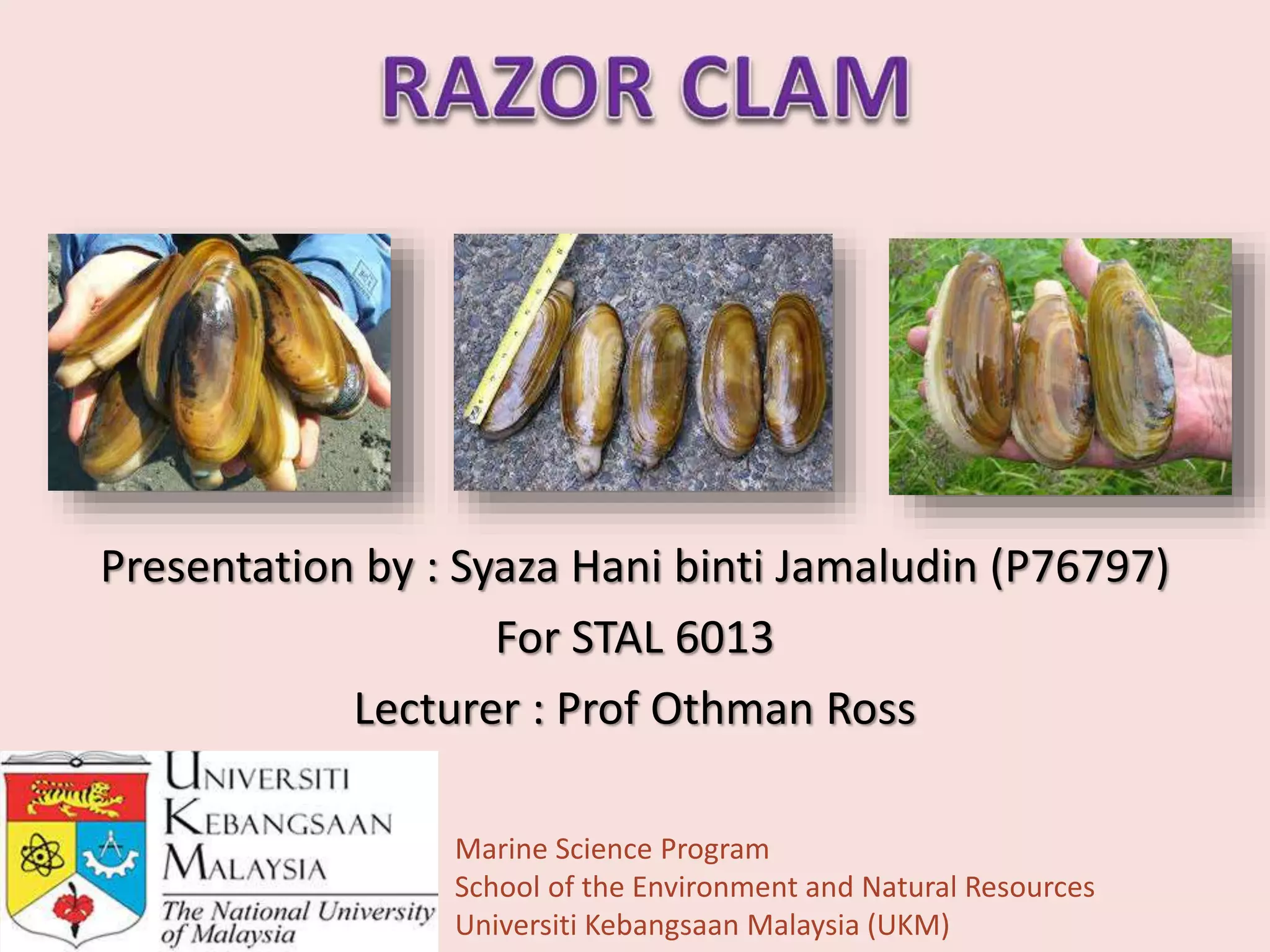 RAZOR CLAM

Presentation by : Syaza Hani binti Jamaludin (P76797)

For STAL 6013

Lecturer : Prof Othman Ross

UNIVERSITI KEBANGSAAN MALAYSIA
The National University of Malaysia

Marine Science Program
School of the Environment and Natural Resources
Universiti Kebangsaan Malaysia (UKM)